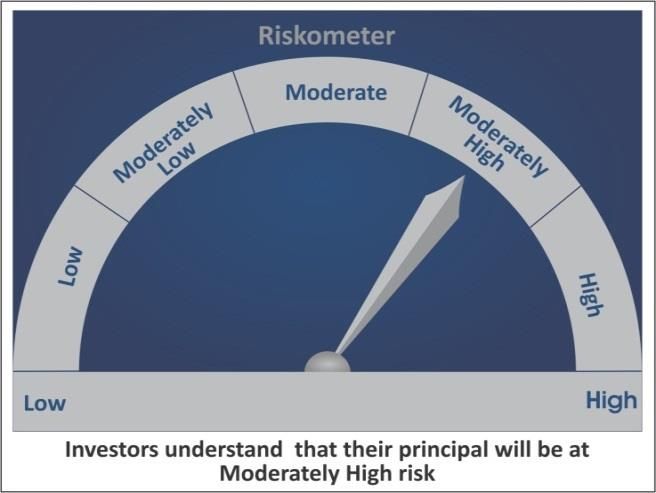 Riskometer

Low

Moderately Low

Moderate

Moderately High

High

Low

High

Investors understand that their principal will be at Moderately High risk